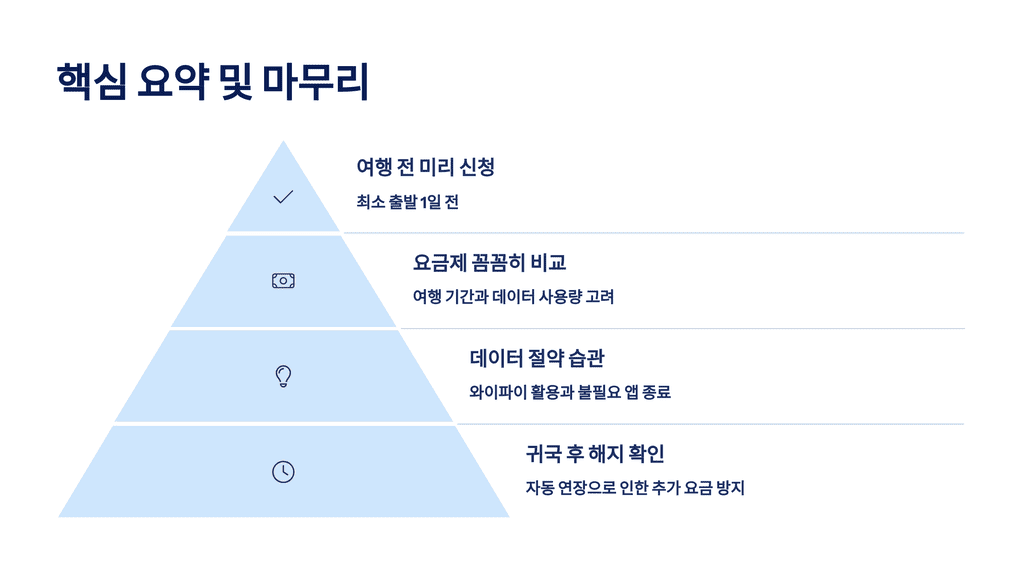 핵심 요약 및 마무리

여행 전 미리 신청

최소 출발 1일 전

요금제 꼼꼼히 비교

여행 기간과 데이터 사용량 고려

데이터 절약 습관

와이파이 활용과 불필요 앱 종료

귀국 후 해지 확인

자동 연장으로 인한 추가 요금 방지